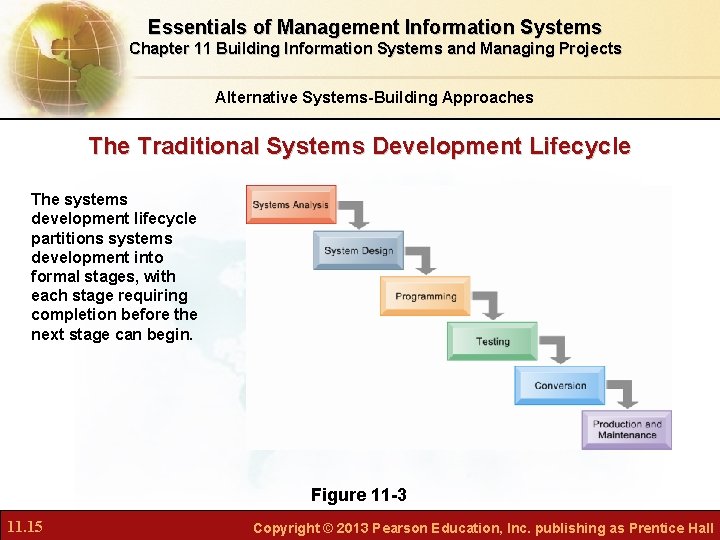 Essentials of Management Information Systems
Chapter 11 Building Information Systems and Managing Projects

Alternative Systems-Building Approaches

The Traditional Systems Development Lifecycle

The systems development lifecycle partitions systems development into formal stages, with each stage requiring completion before the next stage can begin.

Systems Analysis
System Design
Programming
Testing
Conversion
Production and Maintenance

Figure 11-3

11.15

Copyright © 2013 Pearson Education, Inc. publishing as Prentice Hall